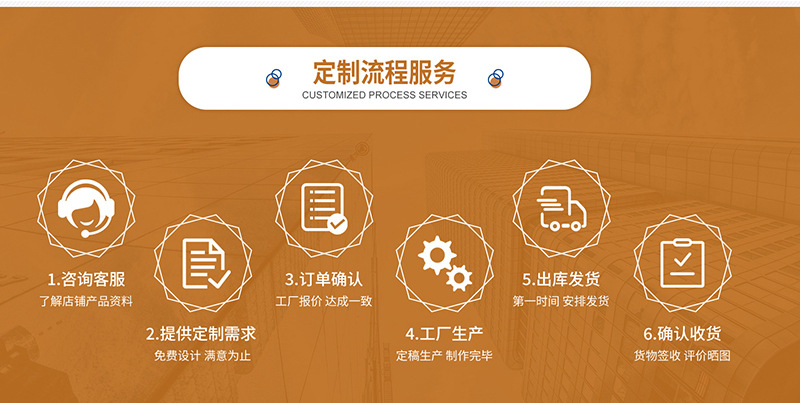 定制流程服务
CUSTOMIZED PROCESS SERVICES

1.咨询客服
了解店铺产品资料

2.提供定制需求
免费设计 满意为止

3.订单确认
工厂报价 达成一致

4.工厂生产
定稿生产 制作完毕

5.出库发货
第一时间 安排发货

6.确认收货
货物签收 评价晒图